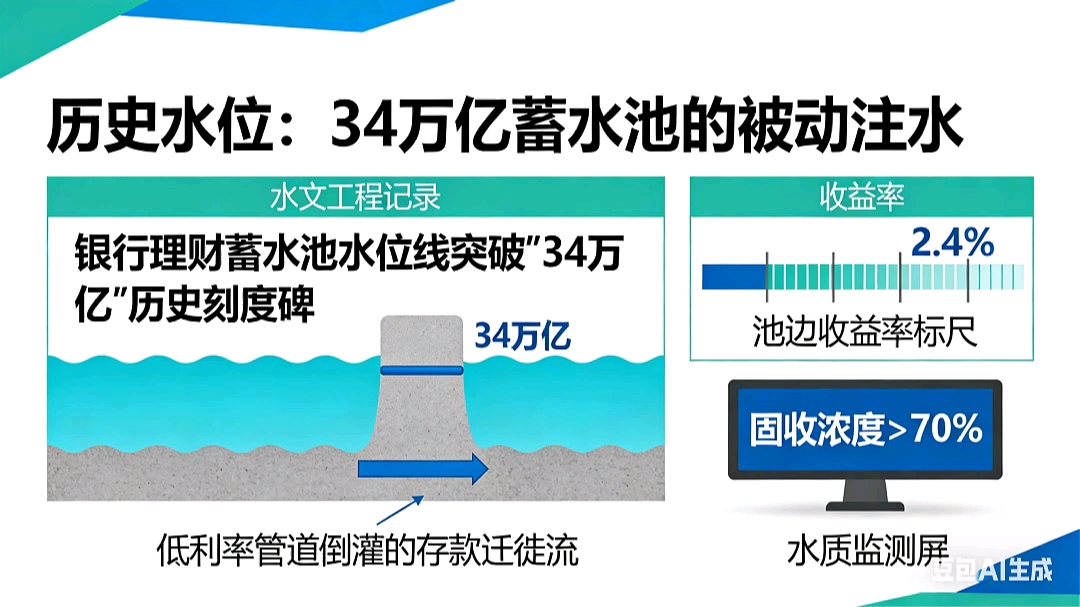 历史水位：34万亿蓄水池的被动注水

水文工程记录

银行理财蓄水池水位线突破"34万亿"历史刻度碑

34万亿

低利率管道倒灌的存款迁徙流

收益率

2.4%

池边收益率标尺

固收浓度>70%

水质监测屏

豆包AI生成